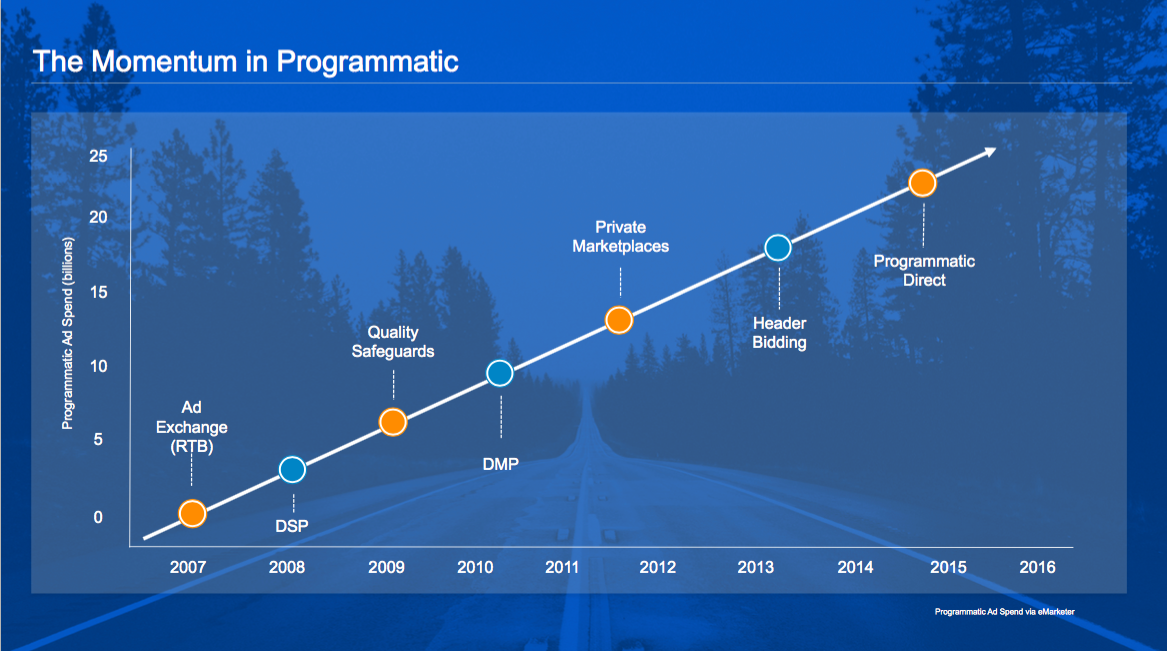 The Momentum in Programmatic

Programmatic Ad Spend (billions)

25
20
15
10
5
0

Ad Exchange (RTB)

DSP

Quality Safeguards

DMP

Private Marketplaces

Header Bidding

Programmatic Direct

2007 2008 2009 2010 2011 2012 2013 2014 2015 2016

Programmatic Ad Spend via eMarketer